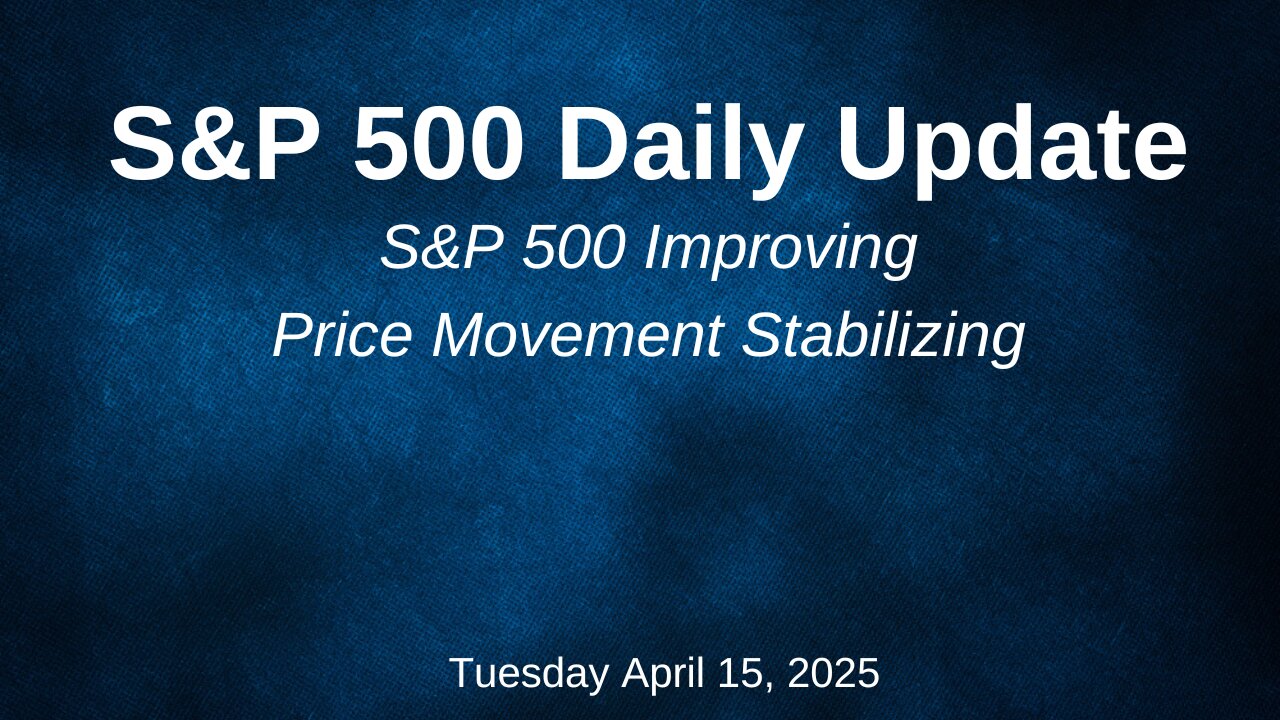 S&P 500 Daily Update

S&P 500 Improving

Price Movement Stabilizing

Tuesday April 15, 2025